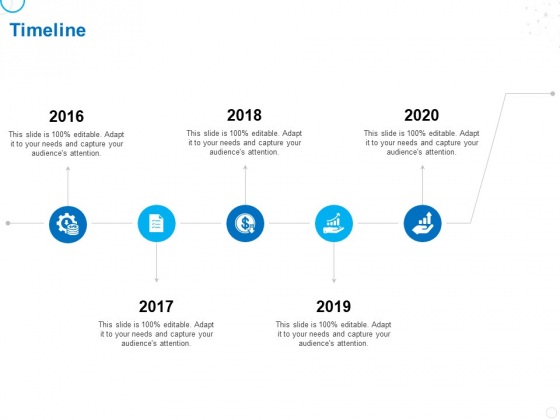 Timeline

2016

This slide is 100% editable. Adapt it to your needs and capture your audience's attention.

2018

This slide is 100% editable. Adapt it to your needs and capture your audience's attention.

2020

This slide is 100% editable. Adapt it to your needs and capture your audience's attention.

2017

This slide is 100% editable. Adapt it to your needs and capture your audience's attention.

2019

This slide is 100% editable. Adapt it to your needs and capture your audience's attention.